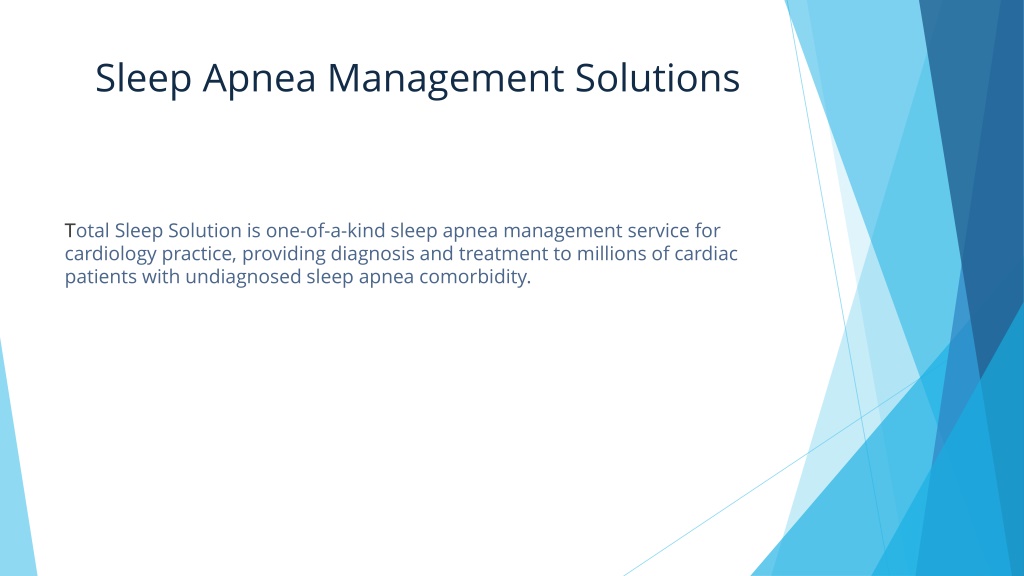 Sleep Apnea Management Solutions

Total Sleep Solution is one-of-a-kind sleep apnea management service for cardiology practice, providing diagnosis and treatment to millions of cardiac patients with undiagnosed sleep apnea comorbidity.